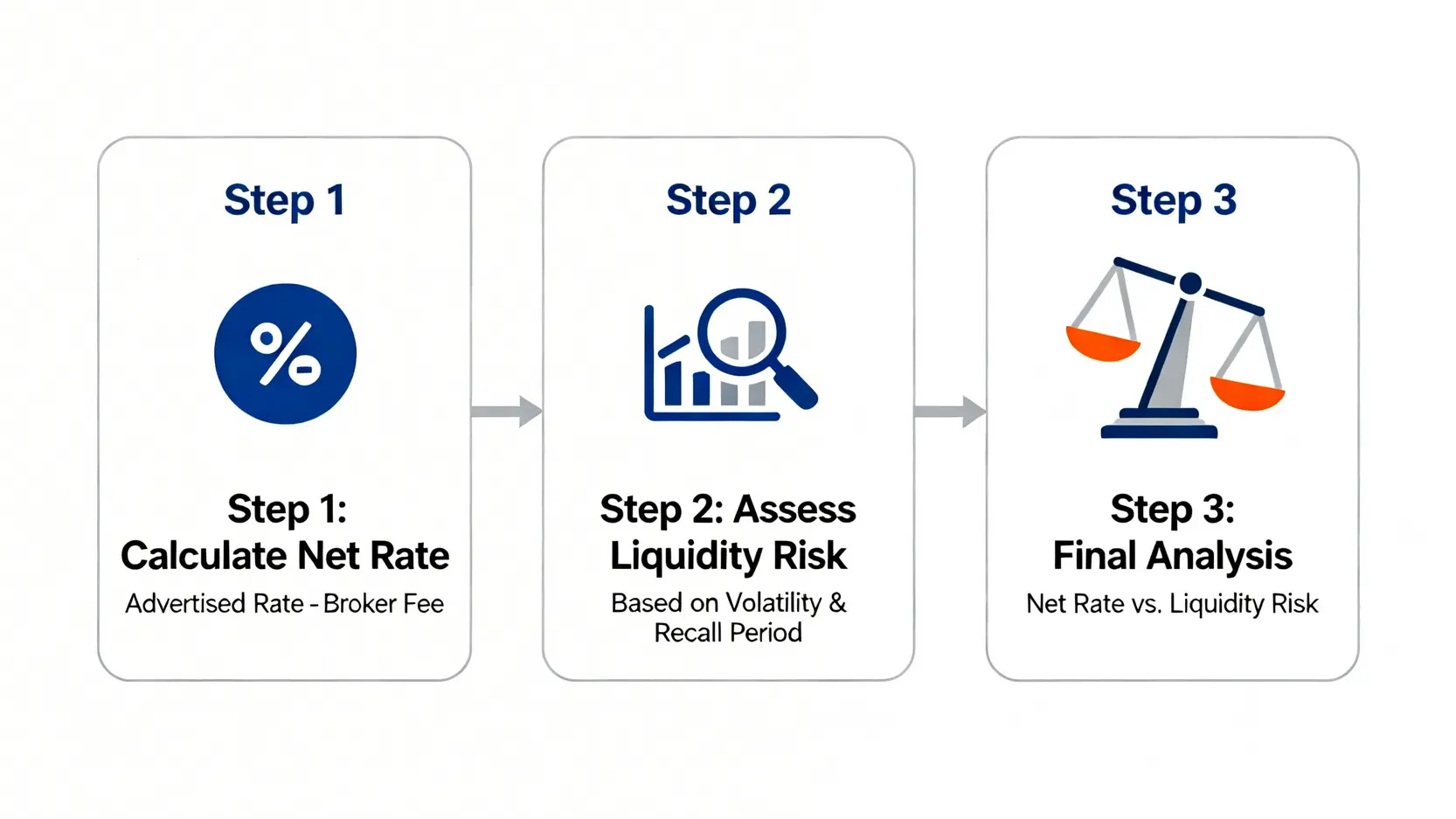 Step 1

%

Step 1: Calculate Net Rate

Advertised Rate - Broker Fee

Step 2

Step 2: Assess Liquidity Risk

Based on Volatility & Recall Period

Step 3

Step 3: Final Analysis

Net Rate vs. Liquidity Risk